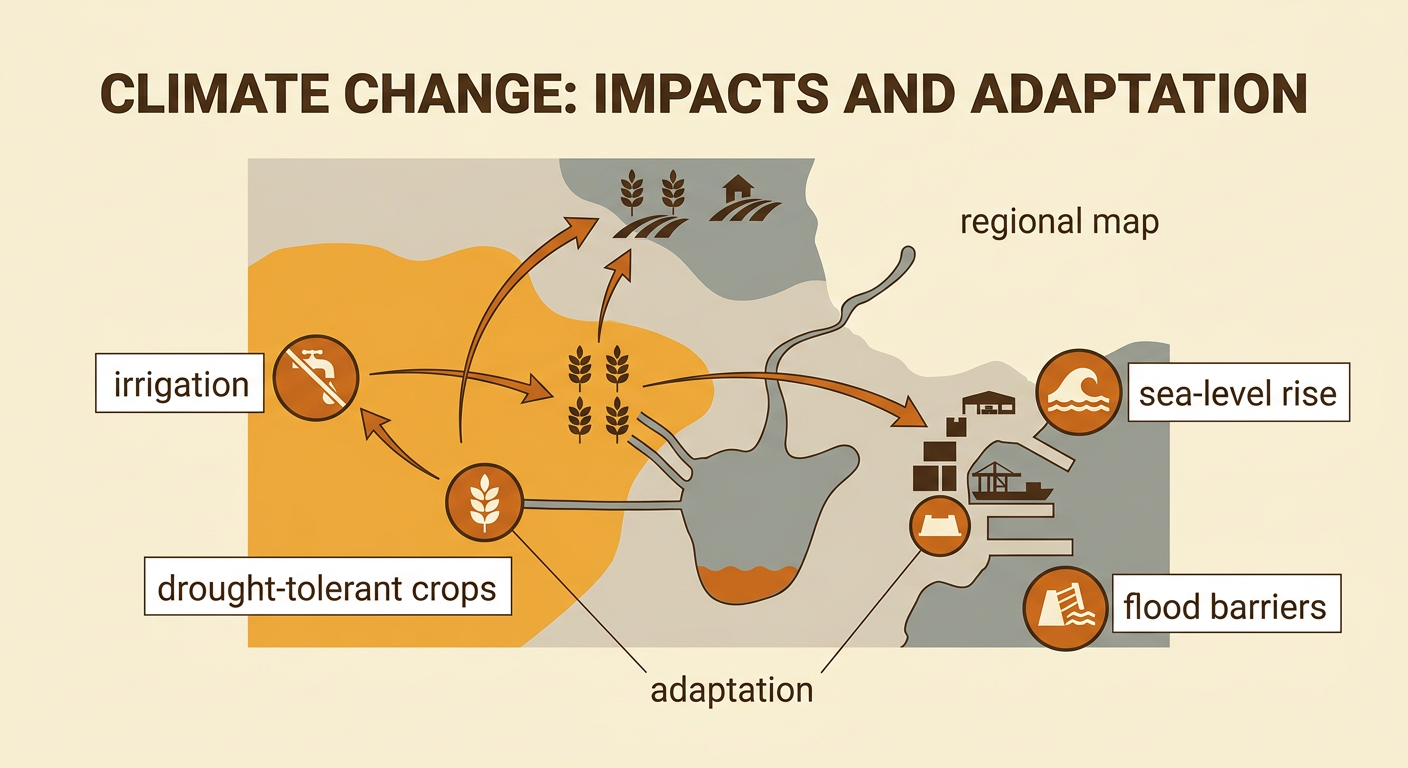 CLIMATE CHANGE: IMPACTS AND ADAPTATION

regional map

irrigation

sea-level rise

drought-tolerant crops

flood barriers

adaptation